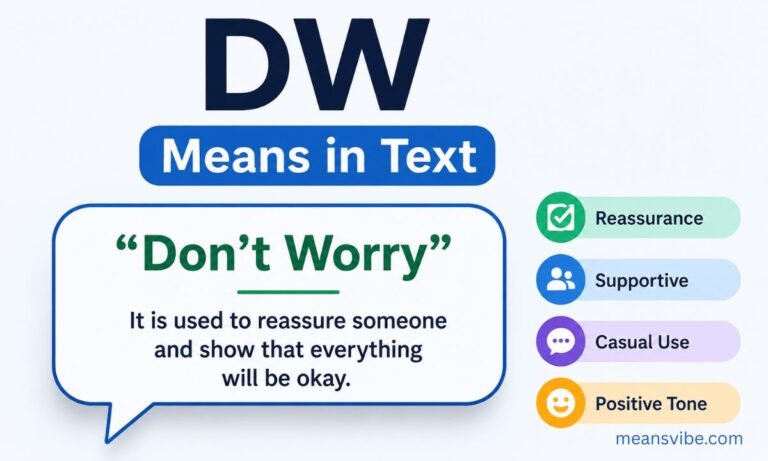 DW

Means in Text

“Don’t Worry”

It is used to reassure someone and show that everything will be okay.

Reassurance

Supportive

Casual Use

Positive Tone

meansvibe.com